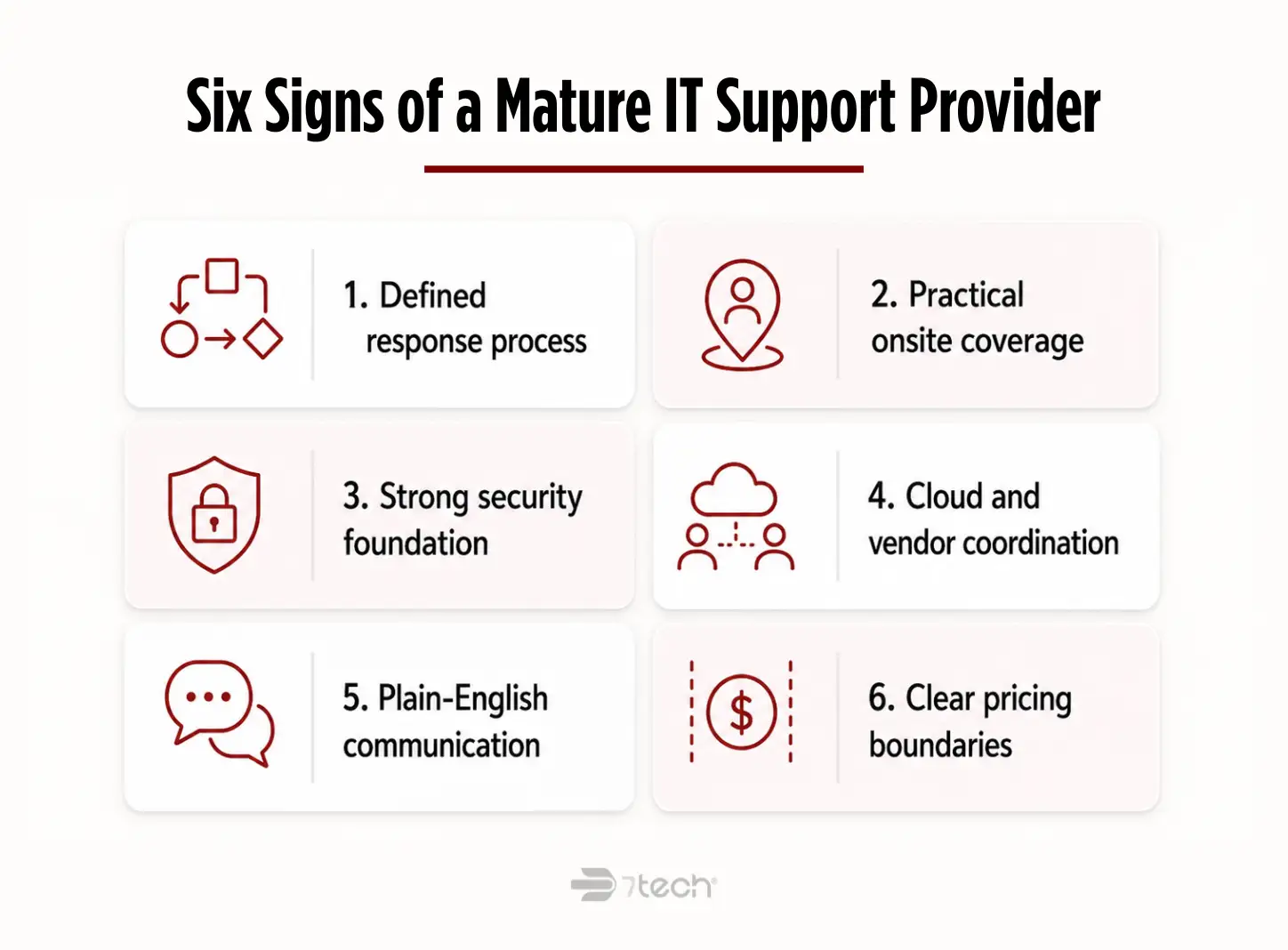 Six Signs of a Mature IT Support Provider

1. Defined response process

2. Practical onsite coverage

3. Strong security foundation

4. Cloud and vendor coordination

5. Plain-English communication

6. Clear pricing boundaries

7tech